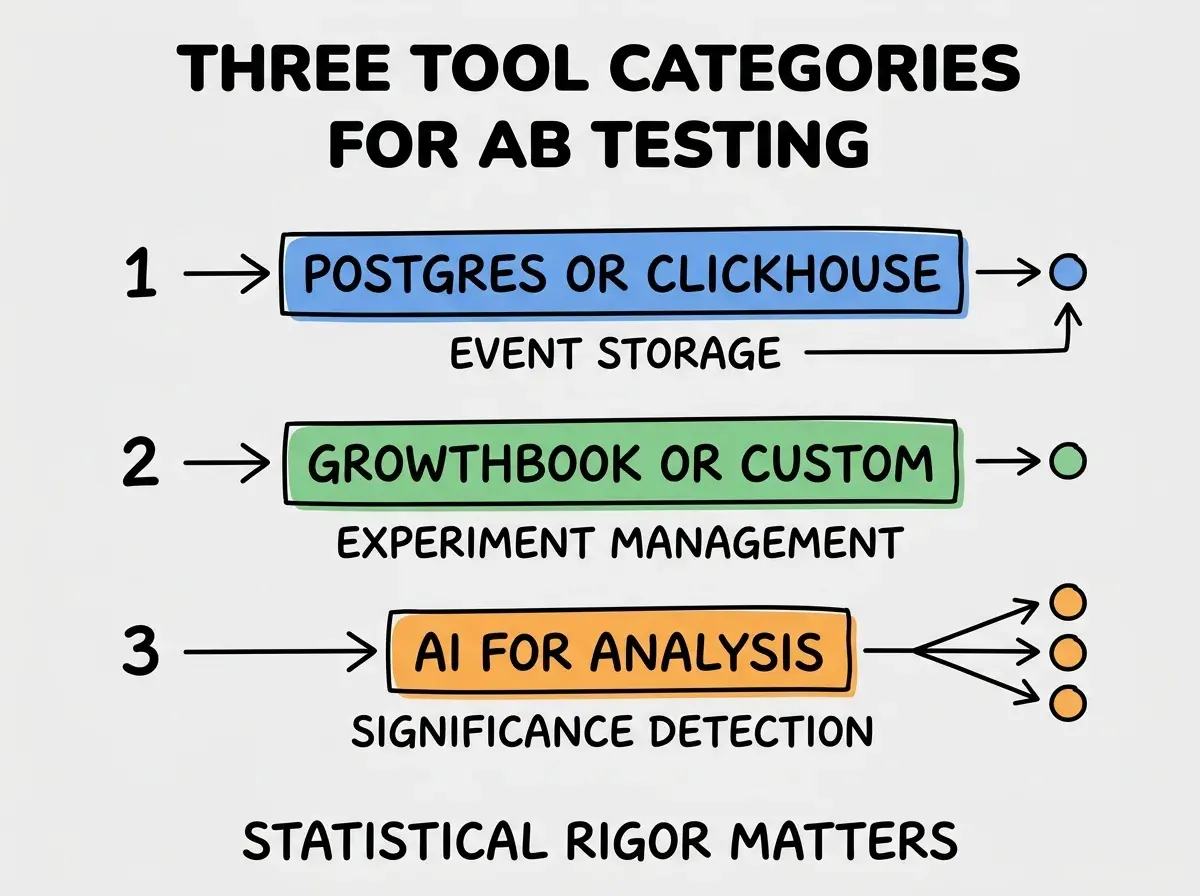 THREE TOOL CATEGORIES FOR AB TESTING

1 POSTGRES OR CLICKHOUSE

EVENT STORAGE

2 GROWTHBOOK OR CUSTOM

EXPERIMENT MANAGEMENT

3 AI FOR ANALYSIS

SIGNIFICANCE DETECTION

STATISTICAL RIGOR MATTERS